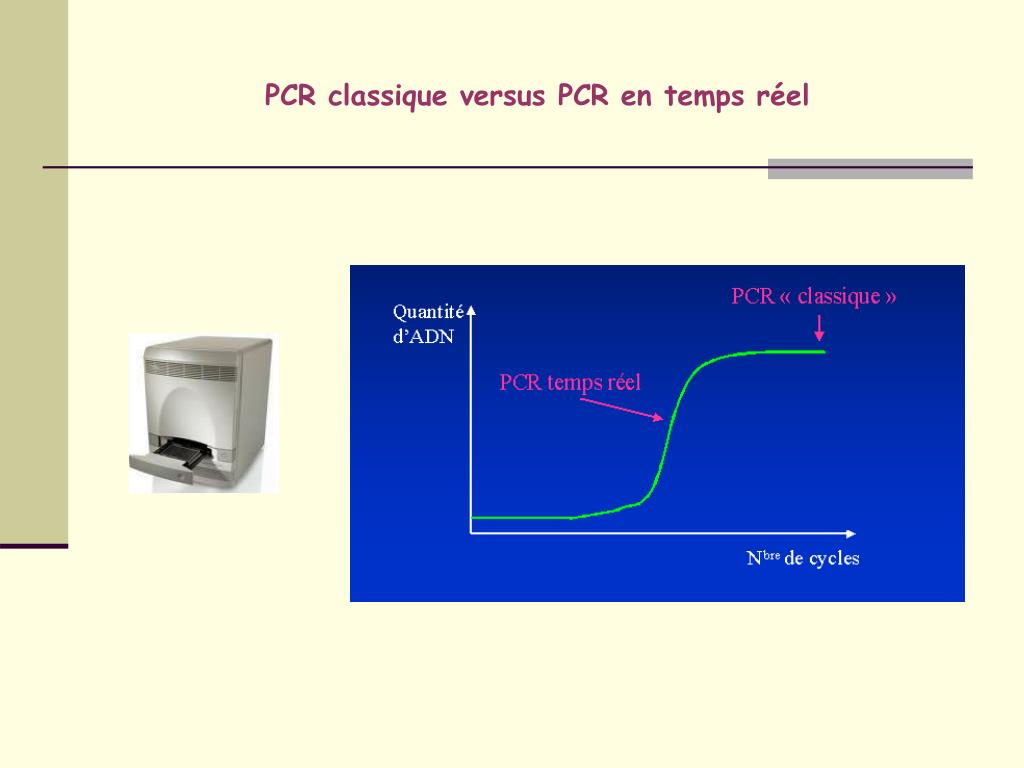 PCR classique versus PCR en temps réel

Quantité d'ADN

PCR « classique »

PCR temps réel

N$^{bre}$ de cycles